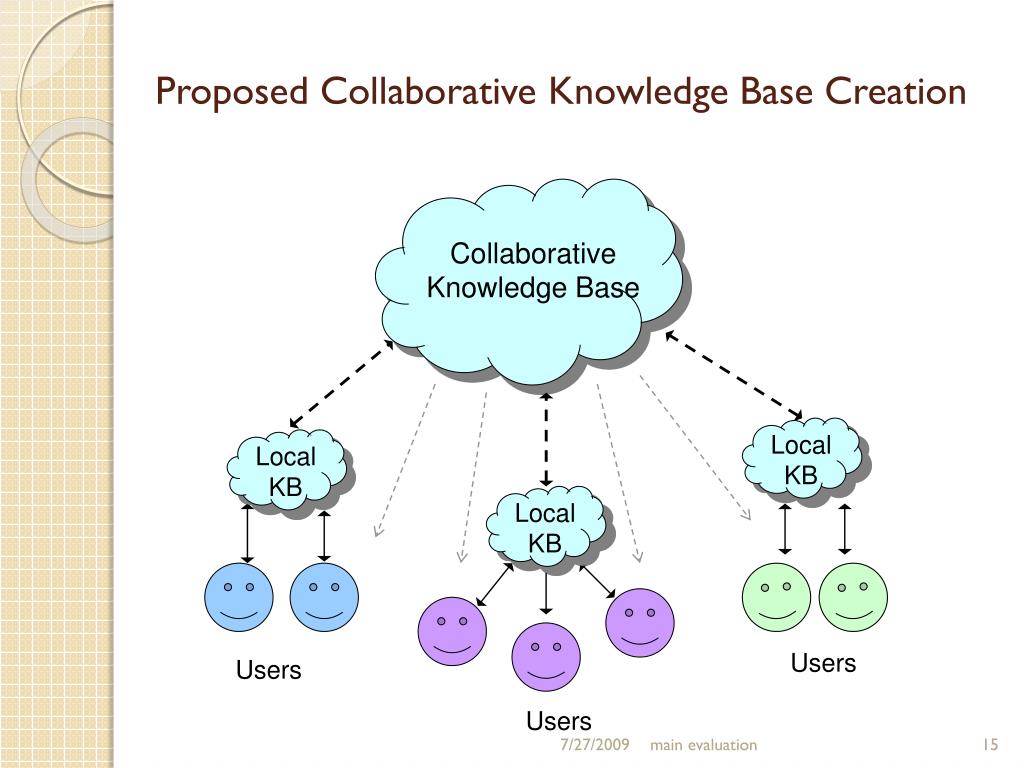 Proposed Collaborative Knowledge Base Creation

Collaborative Knowledge Base

Local KB

Local KB

Local KB

Users

Users

Users

7/27/2009 main evaluation

15